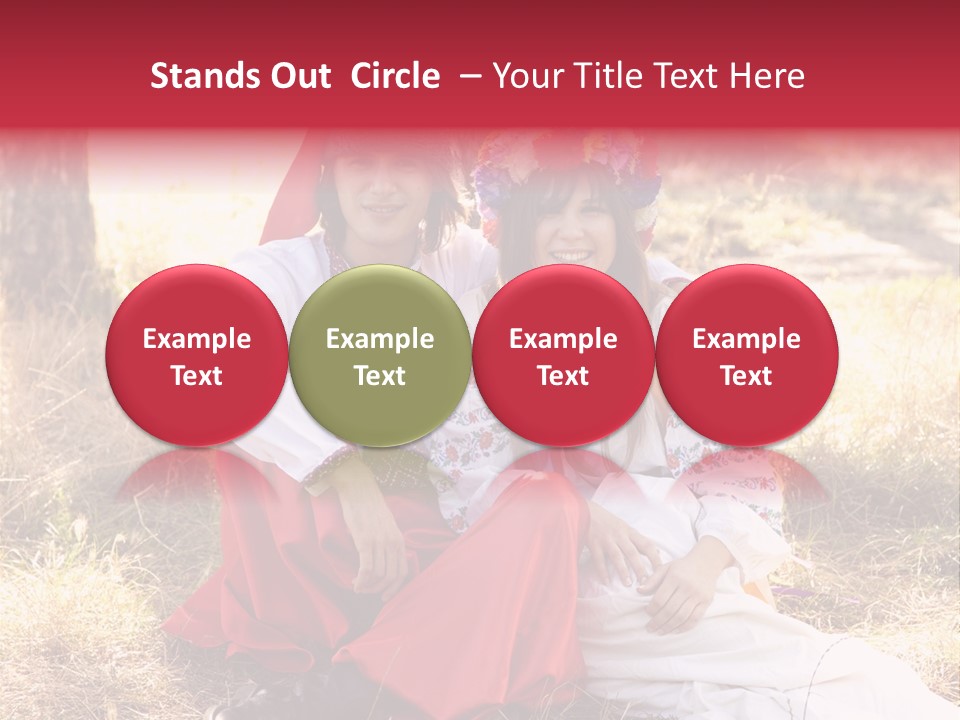 Stands Out Circle – Your Title Text Here

Example Text

Example Text

Example Text

Example Text